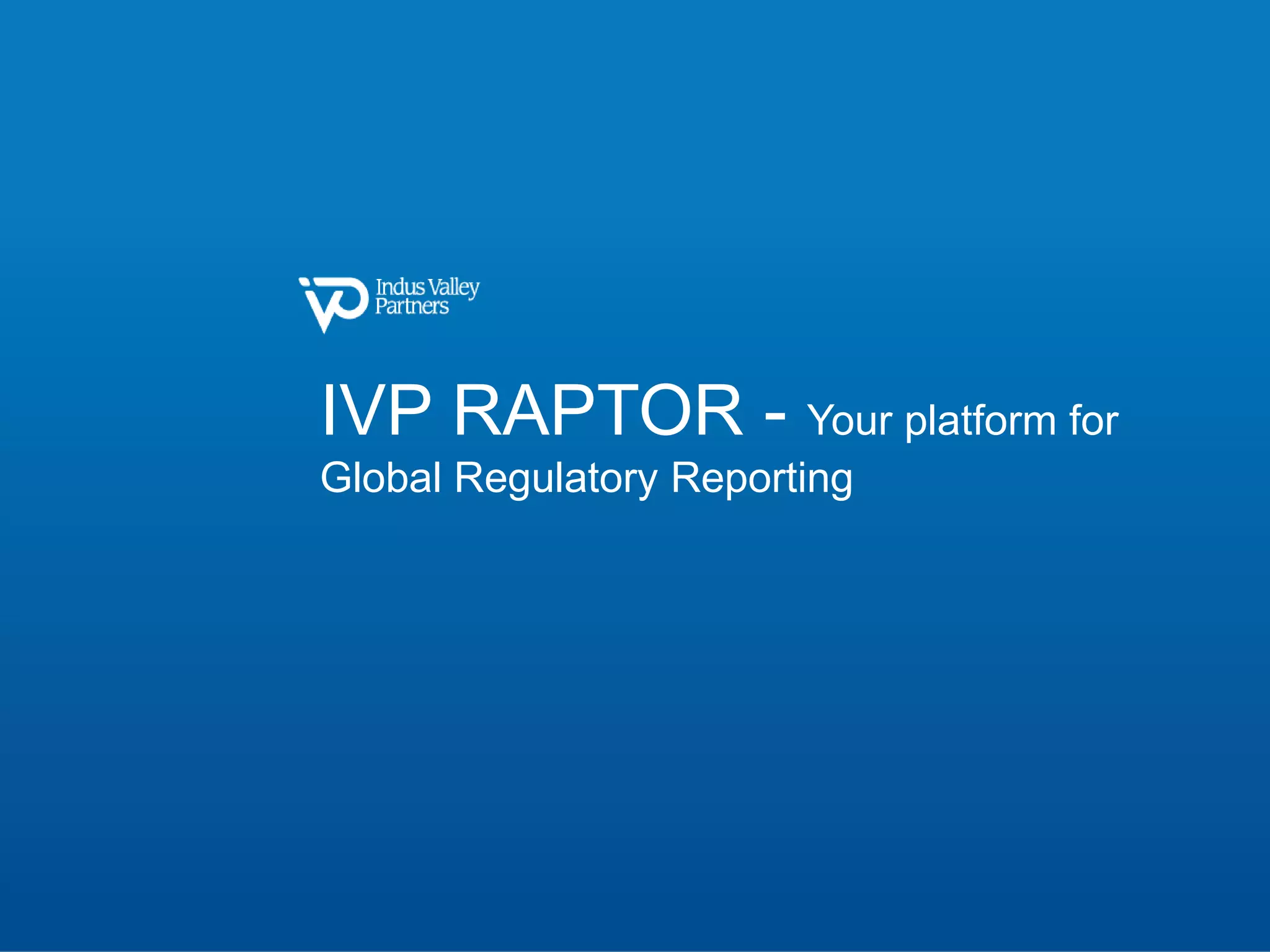 Indus Valley Partners

IVP RAPTOR - Your platform for Global Regulatory Reporting